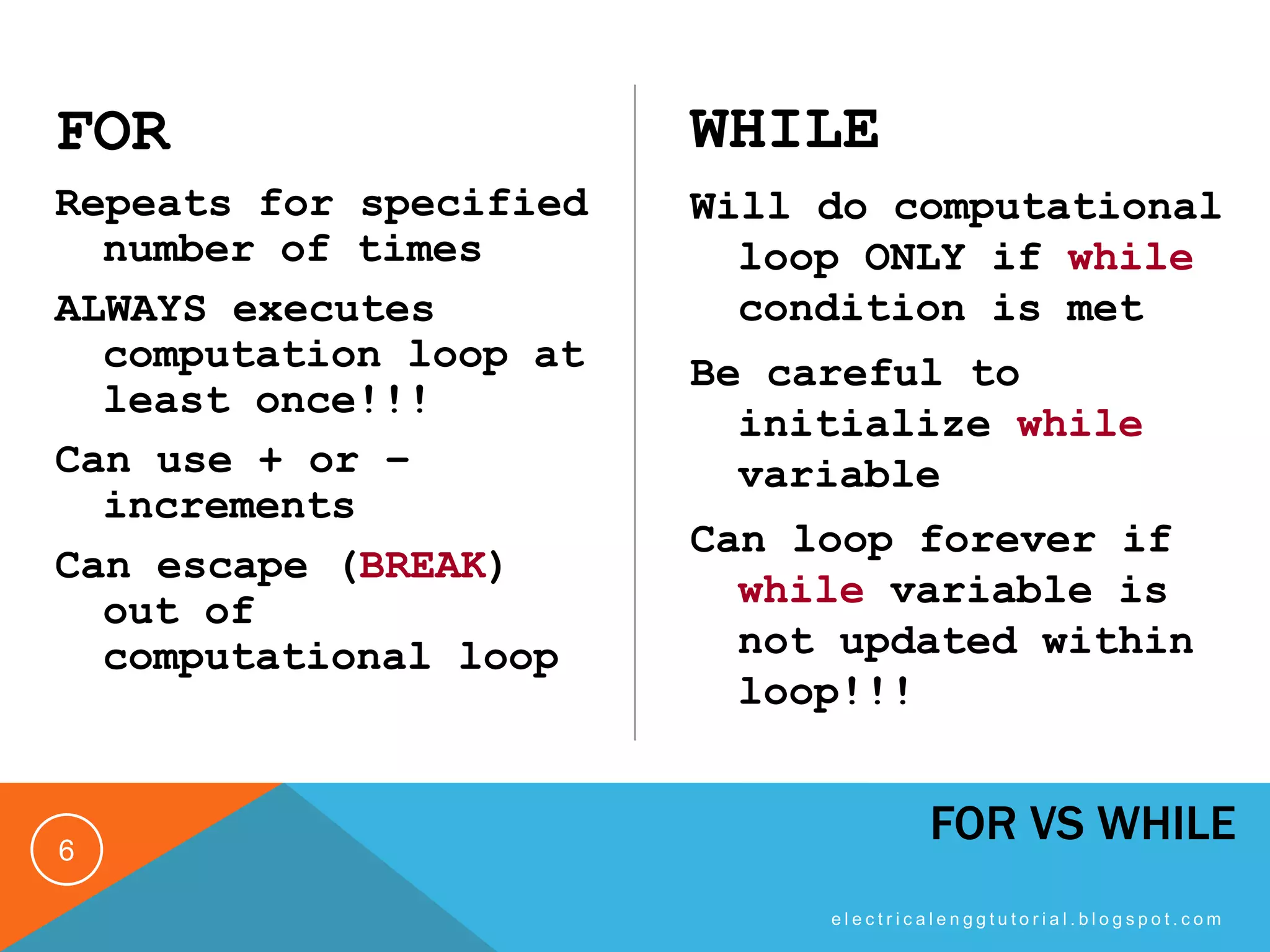 FOR

Repeats for specified number of times

ALWAYS executes computation loop at least once!!!

Can use + or – increments

Can escape (BREAK) out of computational loop

WHILE

Will do computational loop ONLY if while condition is met

Be careful to initialize while variable

Can loop forever if while variable is not updated within loop!!!

6

FOR VS WHILE

electricalenggtutorial.blogspot.com